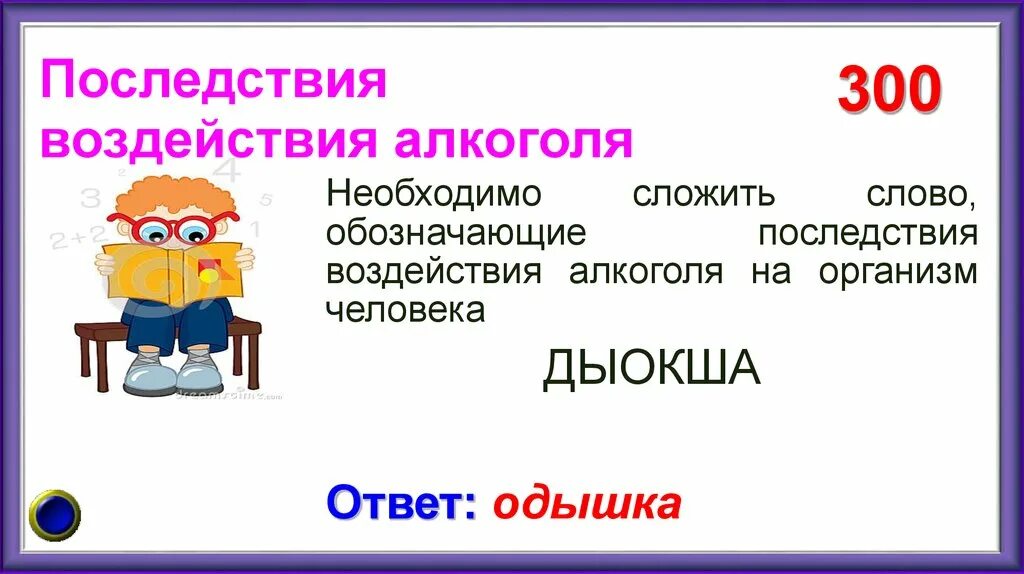 Последствия воздействия алкоголя

300

Необходимо сложить слово, обозначающие последствия воздействия алкоголя на организм человека

ДЫОКША

Ответ: одышка